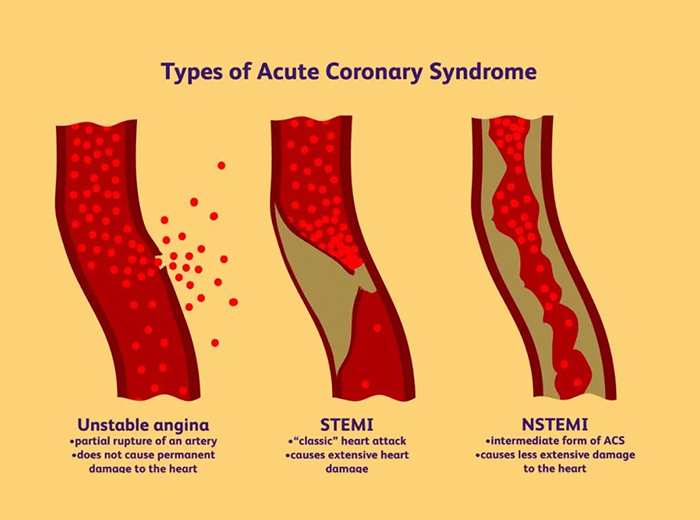 Types of Acute Coronary Syndrome

Unstable angina
•partial rupture of an artery
•does not cause permanent damage to the heart

STEMI
•"classic" heart attack
•causes extensive heart damage

NSTEMI
•intermediate form of ACS
•causes less extensive damage to the heart